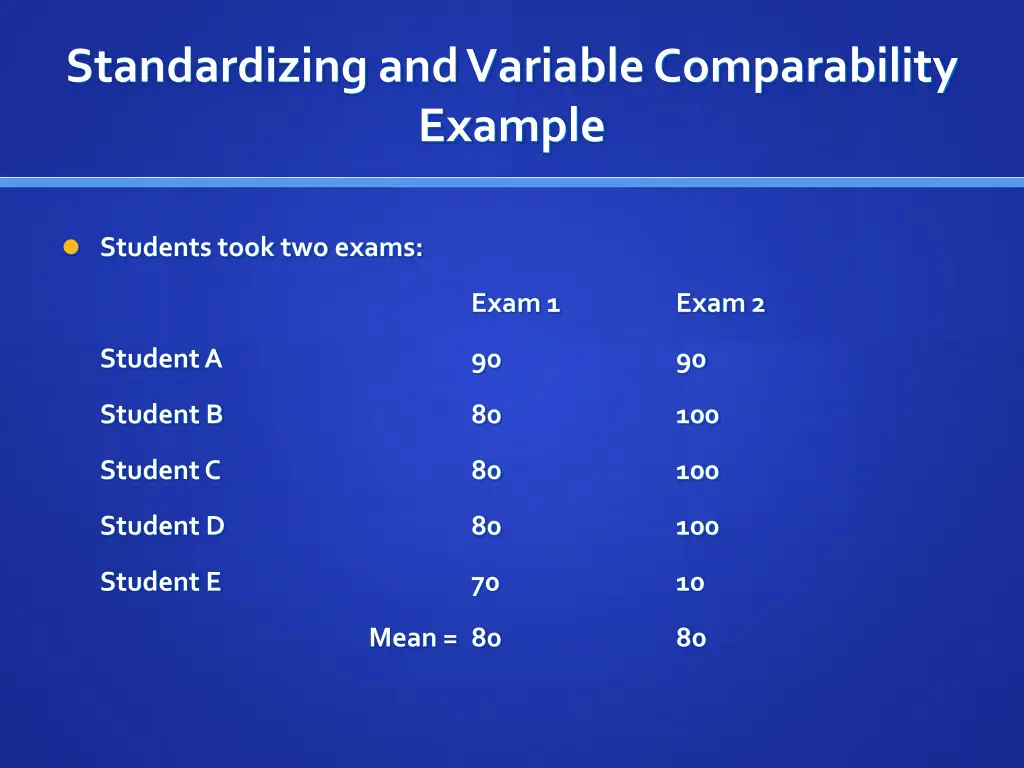 Standardizing and Variable Comparability Example

Students took two exams:

| | Exam 1 | Exam 2 |
|---|---|---|
| Student A | 90 | 90 |
| Student B | 80 | 100 |
| Student C | 80 | 100 |
| Student D | 80 | 100 |
| Student E | 70 | 10 |
| Mean = | 80 | 80 |